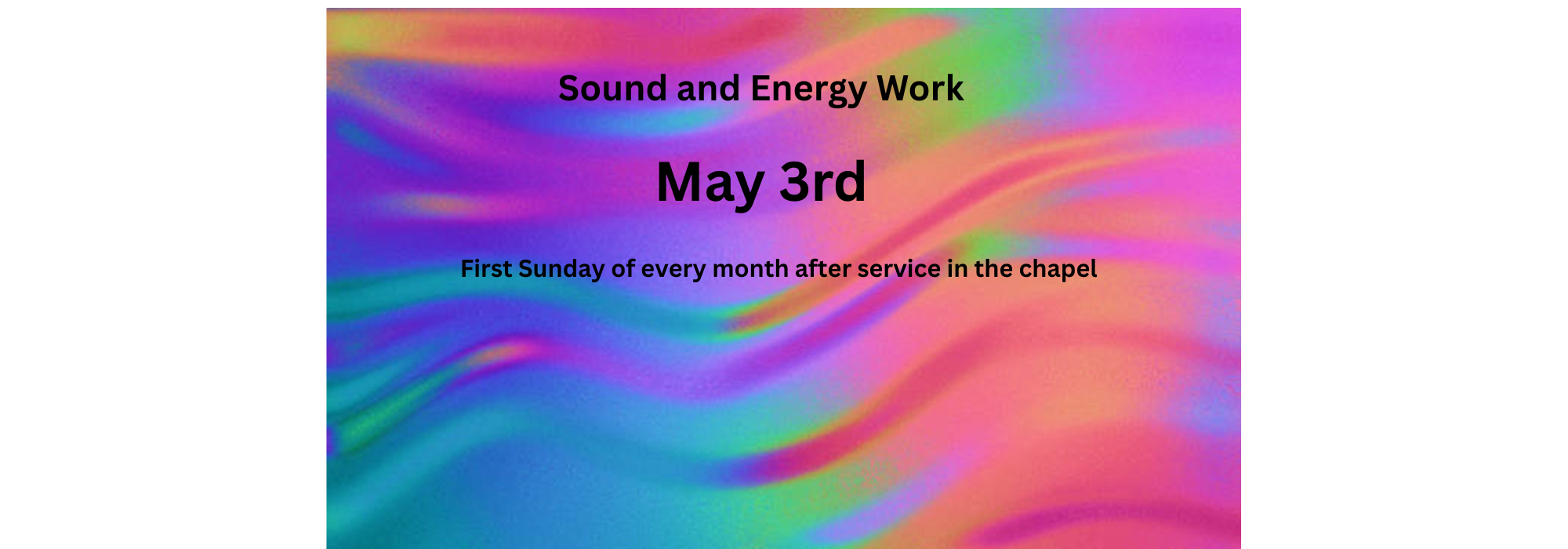 Sound and Energy Work

May 3rd

First Sunday of every month after service in the chapel